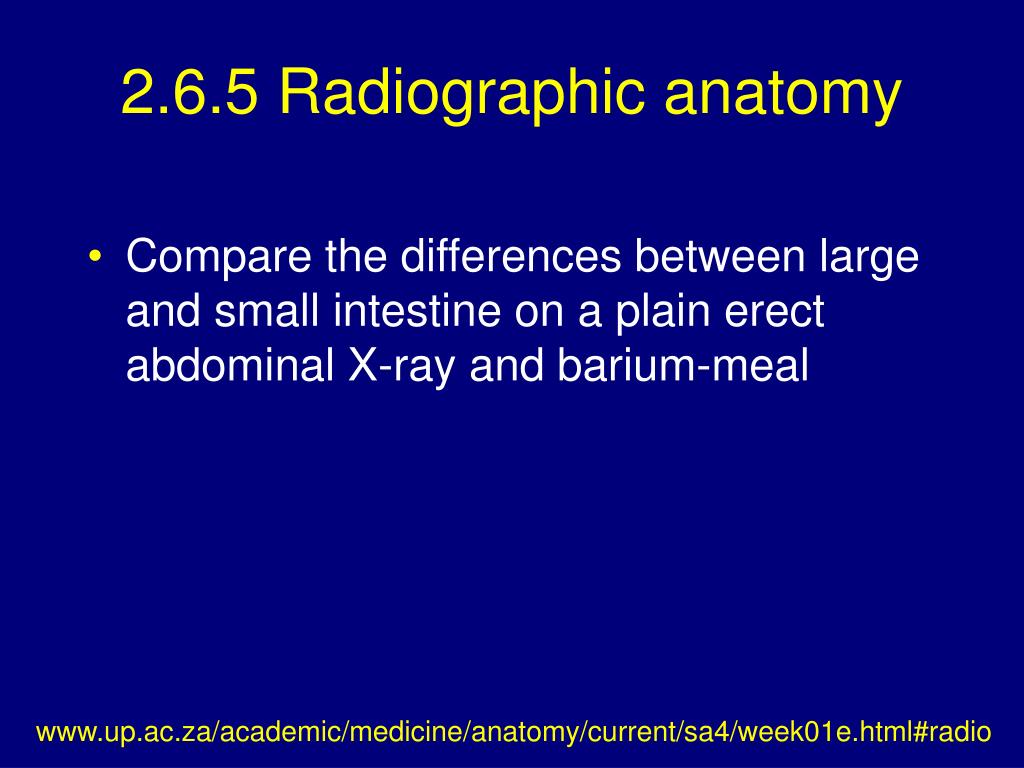 2.6.5 Radiographic anatomy

• Compare the differences between large and small intestine on a plain erect abdominal X-ray and barium-meal

www.up.ac.za/academic/medicine/anatomy/current/sa4/week01e.html#radio